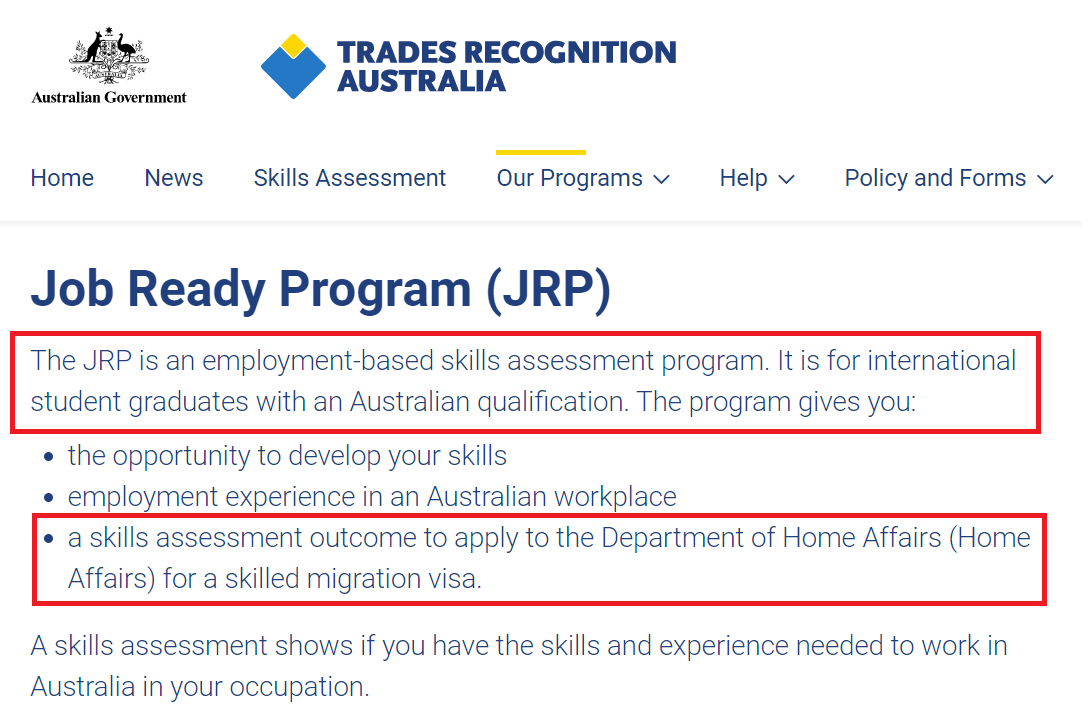 Australian Government

TRADES RECOGNITION AUSTRALIA

Home News Skills Assessment Our Programs Help Policy and Forms

Job Ready Program (JRP)

The JRP is an employment-based skills assessment program. It is for international student graduates with an Australian qualification. The program gives you:

- the opportunity to develop your skills
- employment experience in an Australian workplace
- a skills assessment outcome to apply to the Department of Home Affairs (Home Affairs) for a skilled migration visa.

A skills assessment shows if you have the skills and experience needed to work in Australia in your occupation.